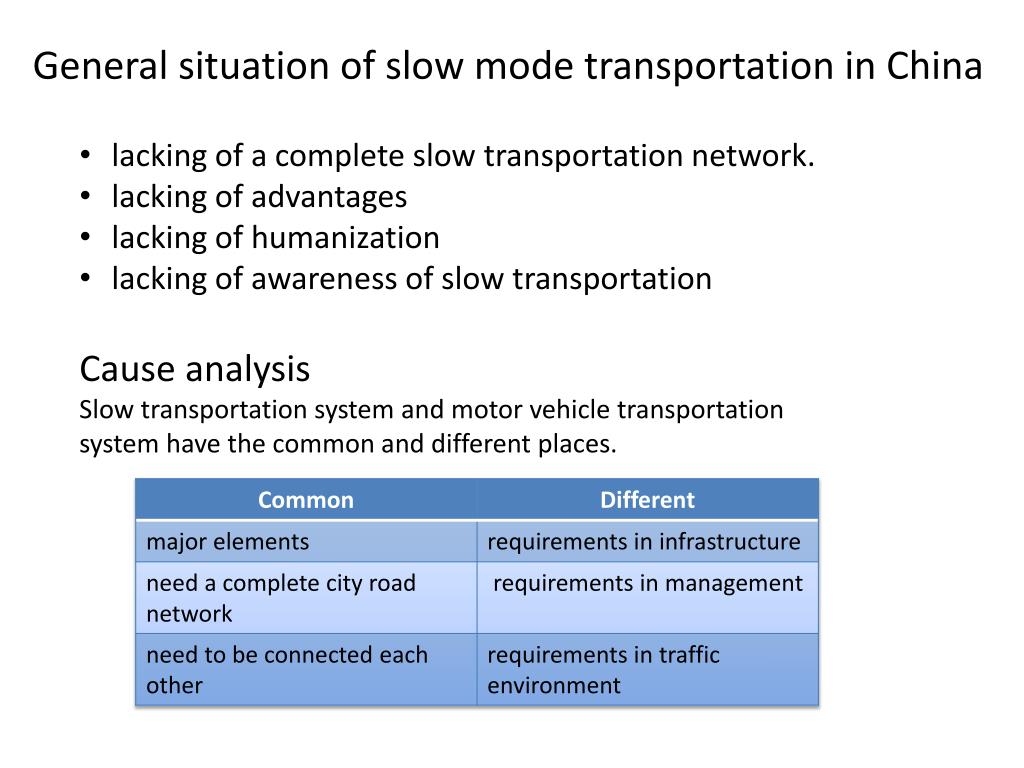 General situation of slow mode transportation in China

• lacking of a complete slow transportation network.
• lacking of advantages
• lacking of humanization
• lacking of awareness of slow transportation

Cause analysis
Slow transportation system and motor vehicle transportation system have the common and different places.

| Common | Different |
|---|---|
| major elements | requirements in infrastructure |
| need a complete city road network | requirements in management |
| need to be connected each other | requirements in traffic environment |